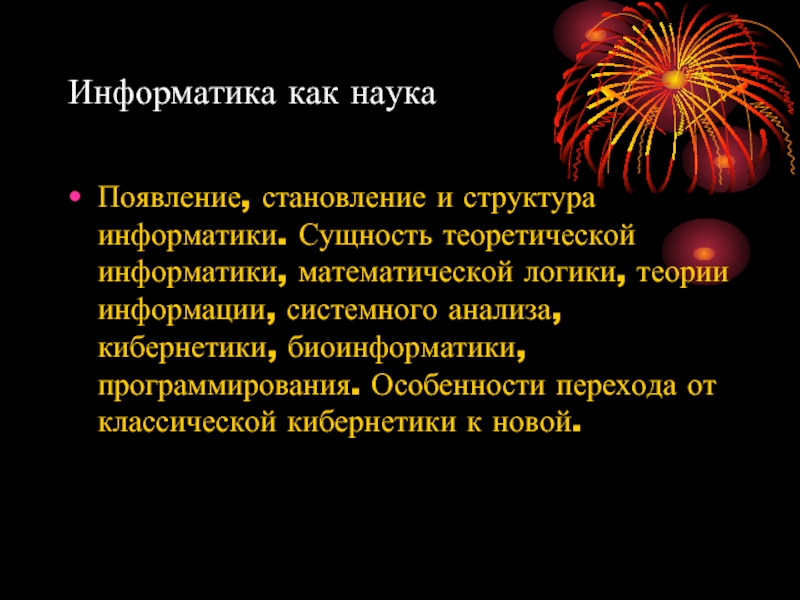 Информатика как наука

• Появление, становление и структура информатики. Сущность теоретической информатики, математической логики, теории информации, системного анализа, кибернетики, биоинформатики, программирования. Особенности перехода от классической кибернетики к новой.